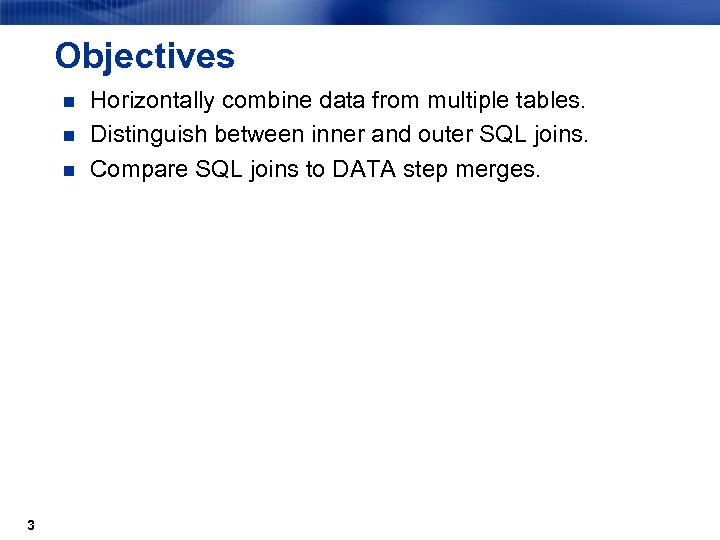 Objectives

- Horizontally combine data from multiple tables.
- Distinguish between inner and outer SQL joins.
- Compare SQL joins to DATA step merges.

3